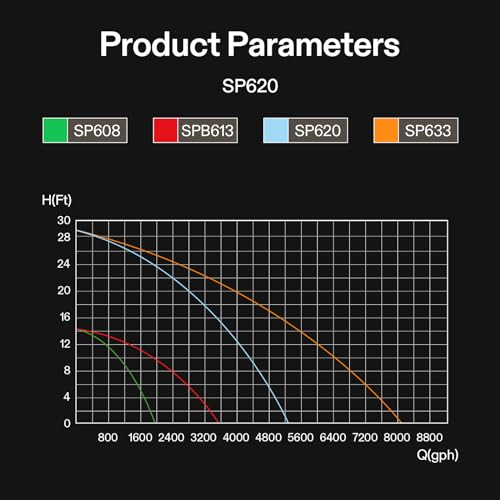 Product Parameters

SP620

SP608
SPB613
SP620
SP633

H(Ft)
30
28
24
20
16
12
8
4
0
800
1600
2400
3200
4000
4800
5600
6400
7200
8000
8800
Q(gph)